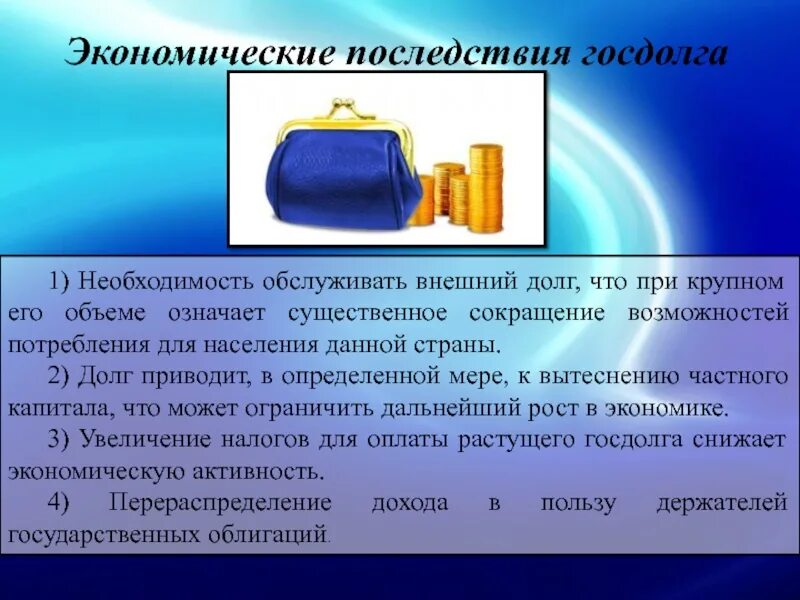 Экономические последствия госдолга

1) Необходимость обслуживать внешний долг, что при крупном его объеме означает существенное сокращение возможностей потребления для населения данной страны.

2) Долг приводит, в определенной мере, к вытеснению частного капитала, что может ограничить дальнейший рост в экономике.

3) Увеличение налогов для оплаты растущего госдолга снижает экономическую активность.

4) Перераспределение дохода в пользу держателей государственных облигаций.